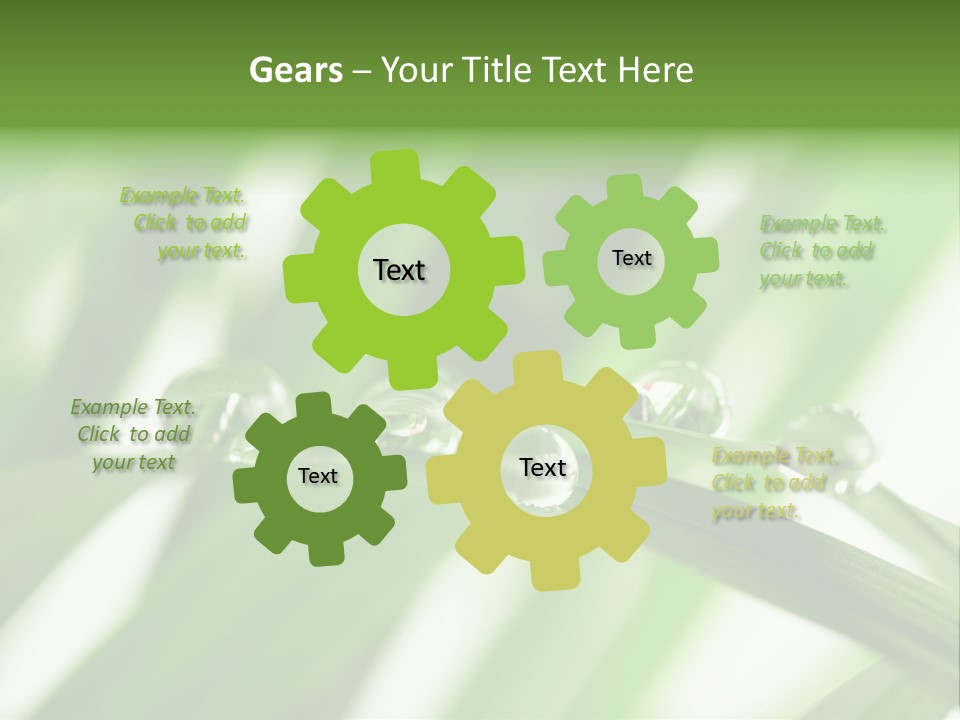 Gears – Your Title Text Here

Example Text. Click to add your text.

Text

Text

Example Text. Click to add your text.

Example Text. Click to add your text

Text

Text

Example Text. Click to add your text.